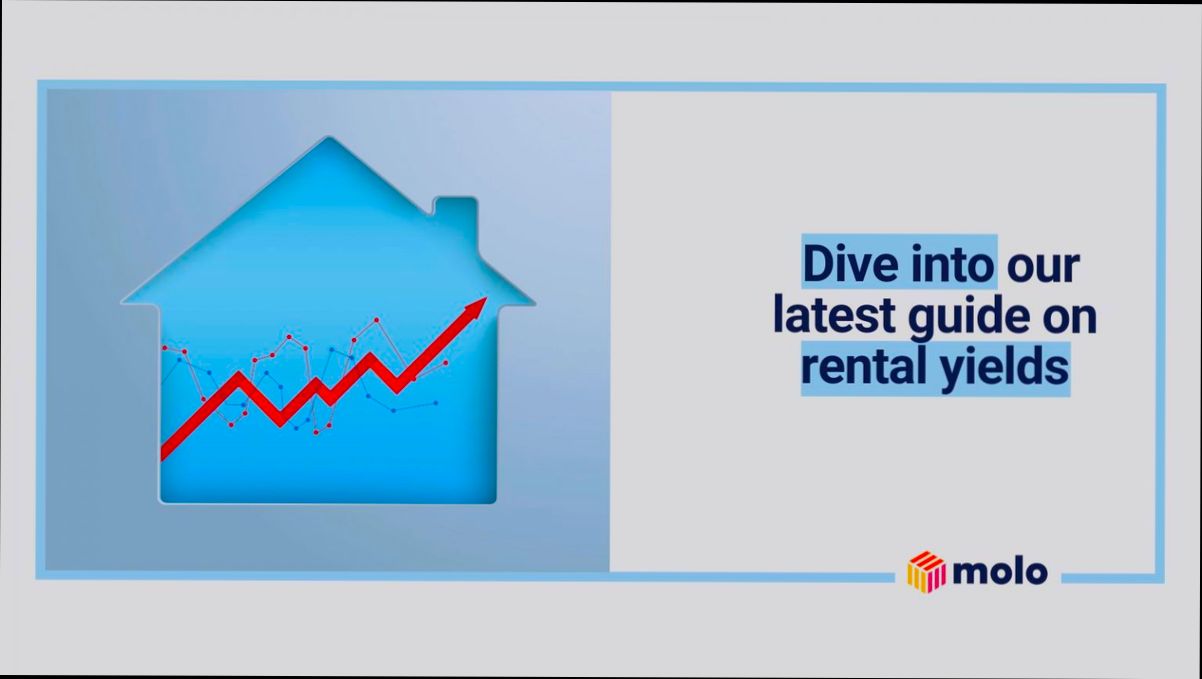 Dive into our latest guide on rental yields

molo